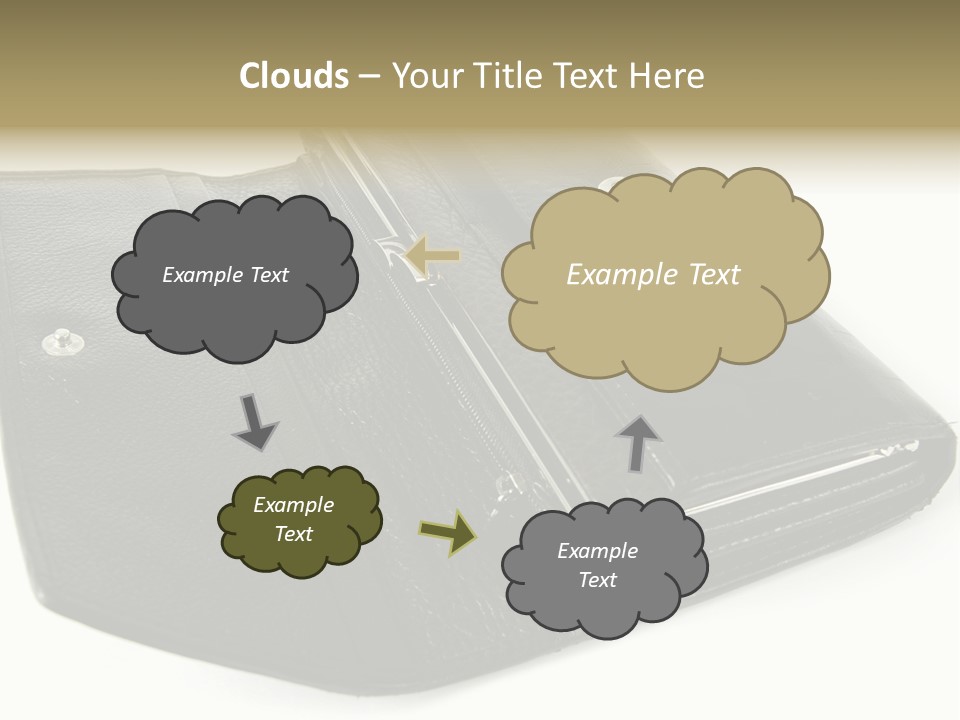 Clouds – Your Title Text Here

Example Text

Example Text

Example Text

Example Text